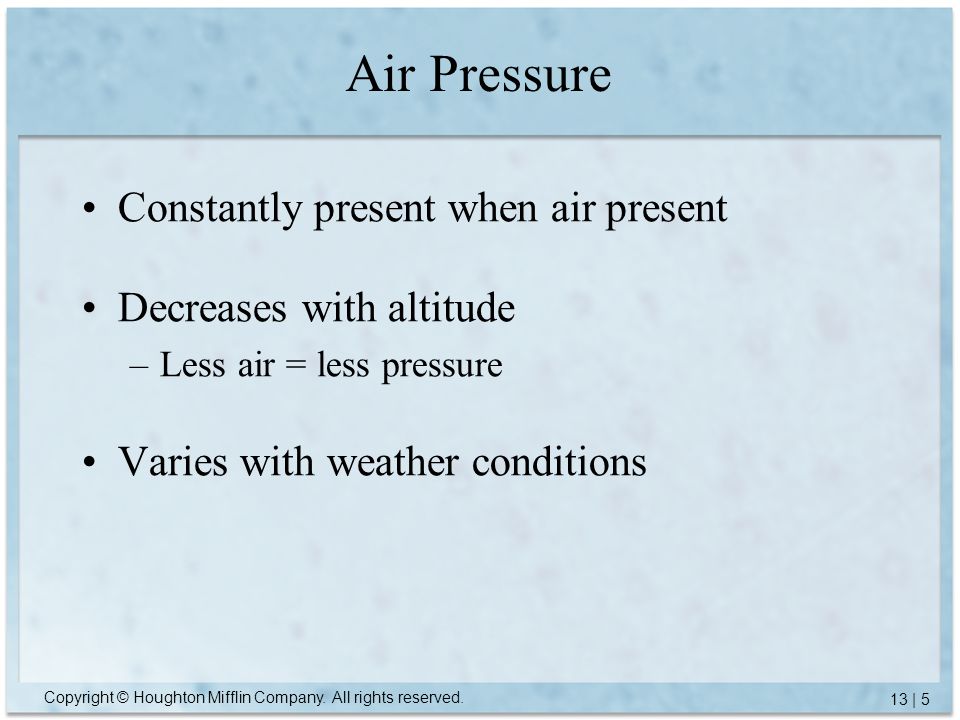 Air Pressure

• Constantly present when air present

• Decreases with altitude
– Less air = less pressure

• Varies with weather conditions

Copyright © Houghton Mifflin Company. All rights reserved.

13 | 5